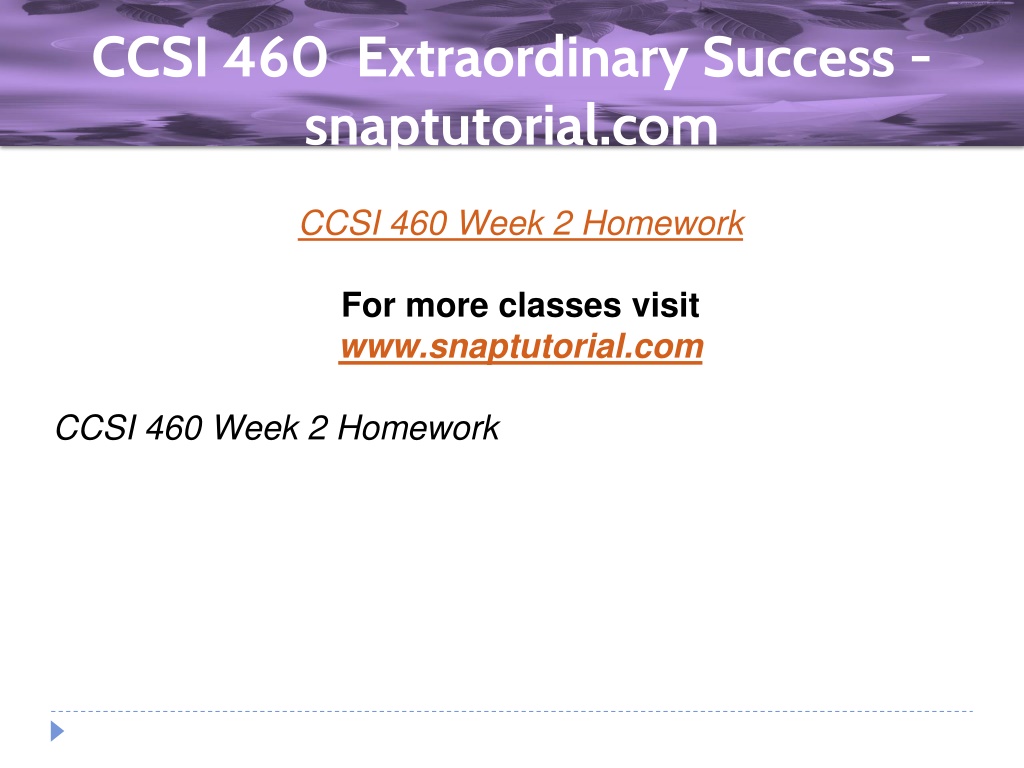 CCSI 460 Extraordinary Success - snaptutorial.com

CCSI 460 Week 2 Homework

For more classes visit
www.snaptutorial.com

CCSI 460 Week 2 Homework